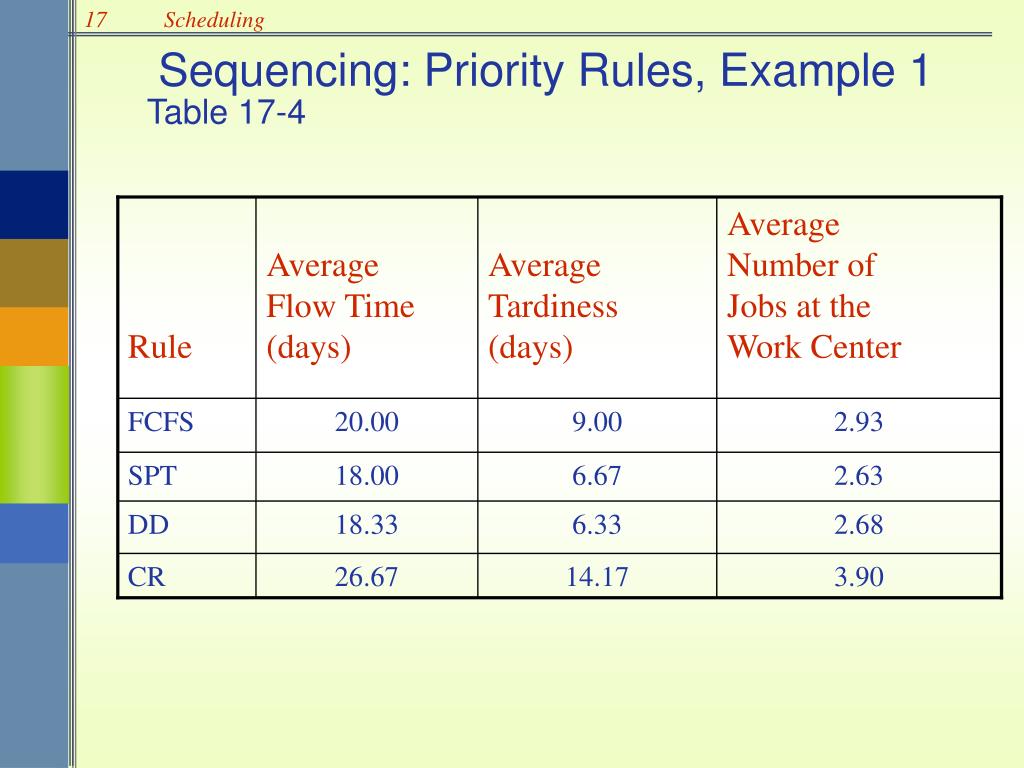 17 Scheduling

Sequencing: Priority Rules, Example 1
Table 17-4

| Rule | Average Flow Time (days) | Average Tardiness (days) | Average Number of Jobs at the Work Center |
|---|---|---|---|
| FCFS | 20.00 | 9.00 | 2.93 |
| SPT | 18.00 | 6.67 | 2.63 |
| DD | 18.33 | 6.33 | 2.68 |
| CR | 26.67 | 14.17 | 3.90 |